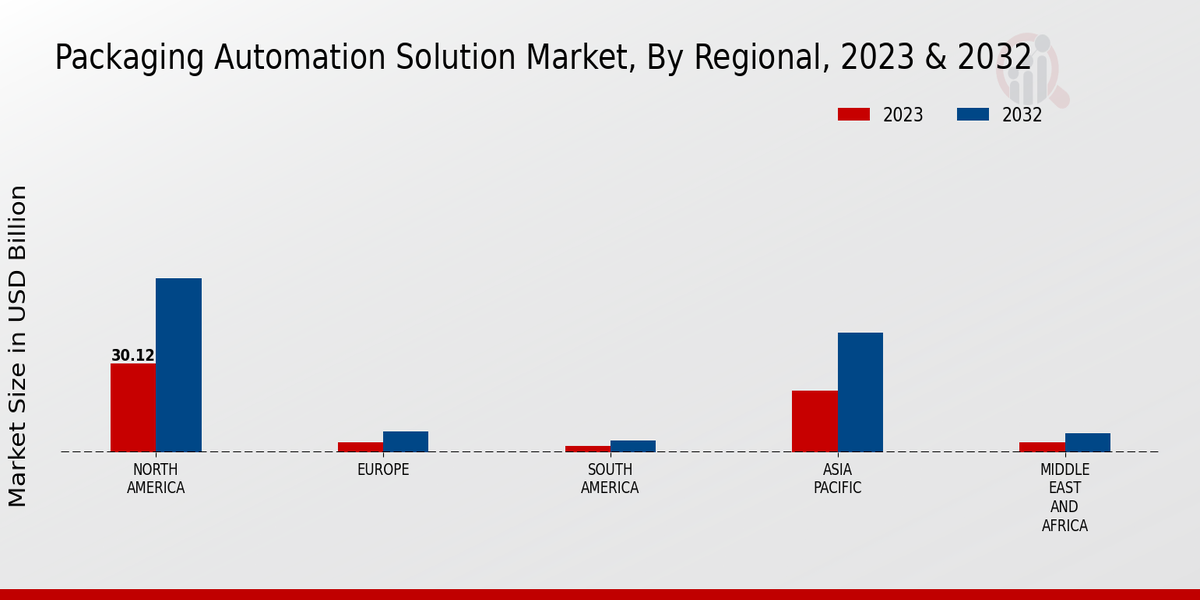 Packaging Automation Solution Market, By Regional, 2023 & 2032

2023
2032

Market Size in USD Billion

30.12

NORTH AMERICA
EUROPE
SOUTH AMERICA
ASIA PACIFIC
MIDDLE EAST AND AFRICA